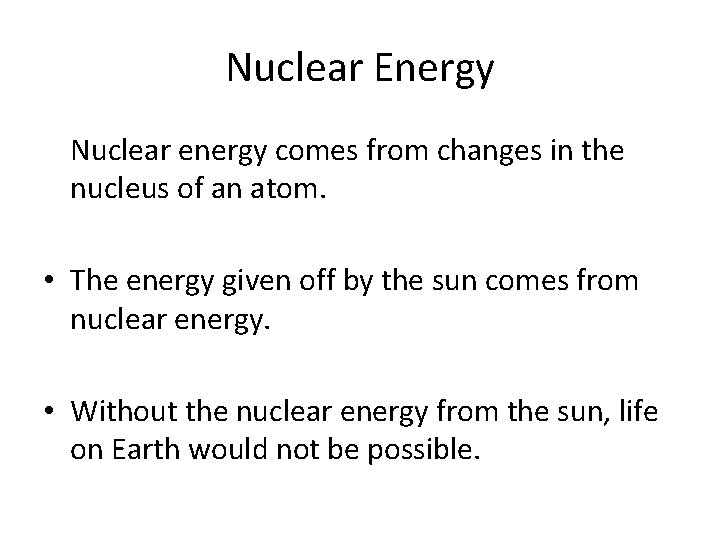 Nuclear Energy

Nuclear energy comes from changes in the nucleus of an atom.

• The energy given off by the sun comes from nuclear energy.

• Without the nuclear energy from the sun, life on Earth would not be possible.